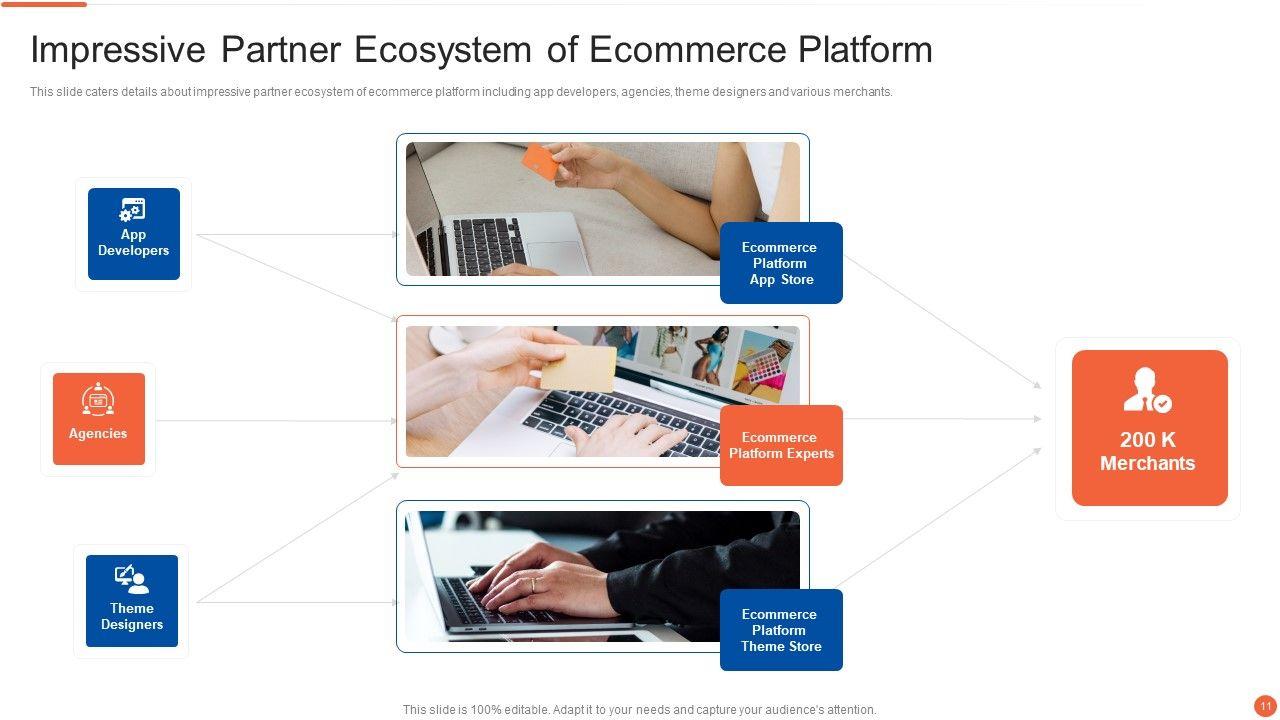 Impressive Partner Ecosystem of Ecommerce Platform

This slide caters details about impressive partner ecosystem of ecommerce platform including app developers, agencies, theme designers and various merchants.

App Developers

Agencies

Theme Designers

Ecommerce Platform App Store

Ecommerce Platform Experts

Ecommerce Platform Theme Store

200 K Merchants

This slide is 100% editable. Adapt it to your needs and capture your audience's attention.

11